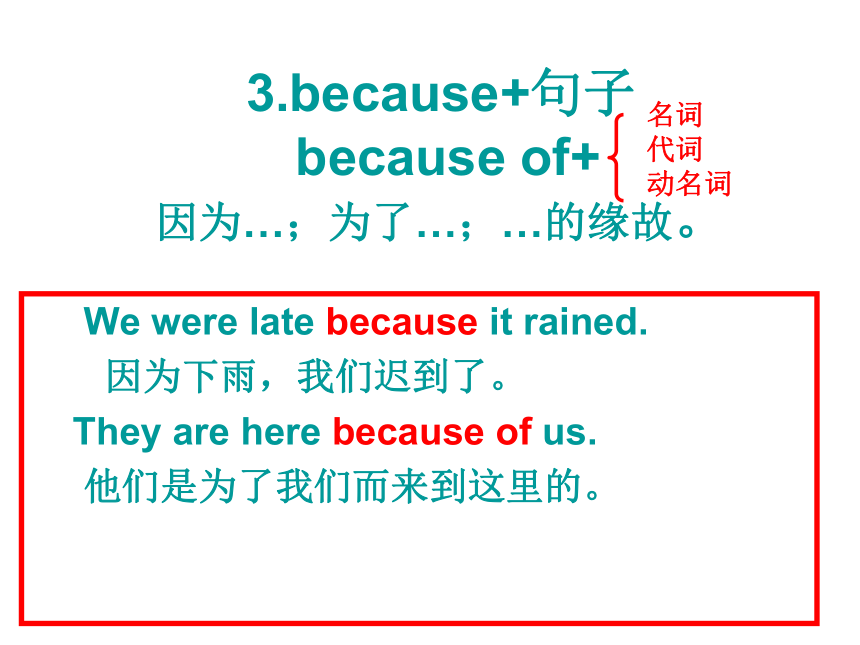 3.because+句子
because of+ 名词
代词
动名词
因为…；为了…；…的缘故。

We were late because it rained.
因为下雨，我们迟到了。
They are here because of us.
他们是为了我们而来到这里的。